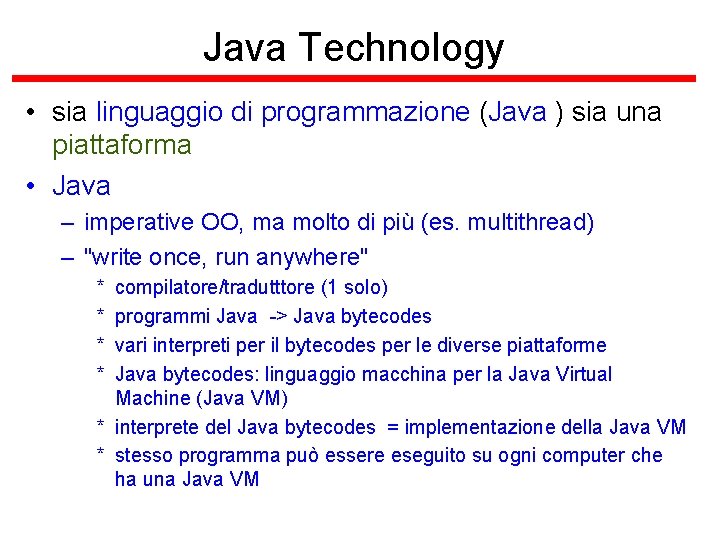 Java Technology

• sia linguaggio di programmazione (Java ) sia una piattaforma

• Java

– imperative OO, ma molto di più (es. multithread)

– "write once, run anywhere"

* compilatore/tradutttore (1 solo)

* programmi Java -> Java bytecodes

* vari interpreti per il bytecodes per le diverse piattaforme

* Java bytecodes: linguaggio macchina per la Java Virtual Machine (Java VM)

* interprete del Java bytecodes = implementazione della Java VM

* stesso programma può essere eseguito su ogni computer che ha una Java VM